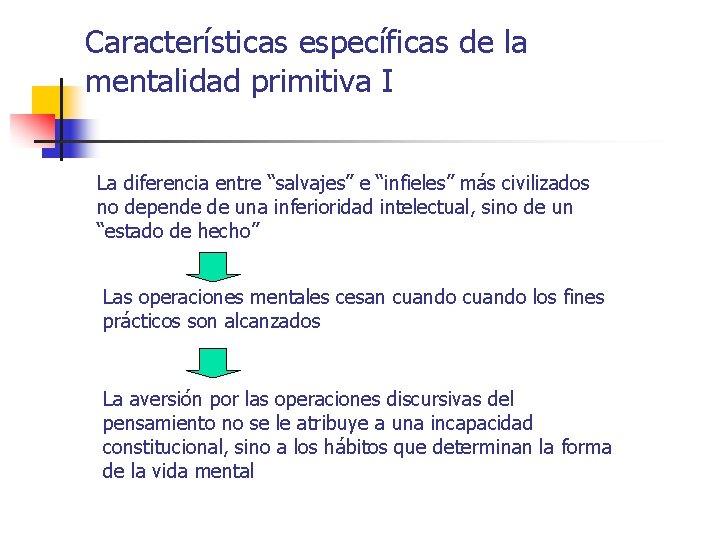 Características específicas de la mentalidad primitiva I

La diferencia entre “salvajes” e “infieles” más civilizados no depende de una inferioridad intelectual, sino de un “estado de hecho”

Las operaciones mentales cesan cuando cuando los fines prácticos son alcanzados

La aversión por las operaciones discursivas del pensamiento no se le atribuye a una incapacidad constitucional, sino a los hábitos que determinan la forma de la vida mental